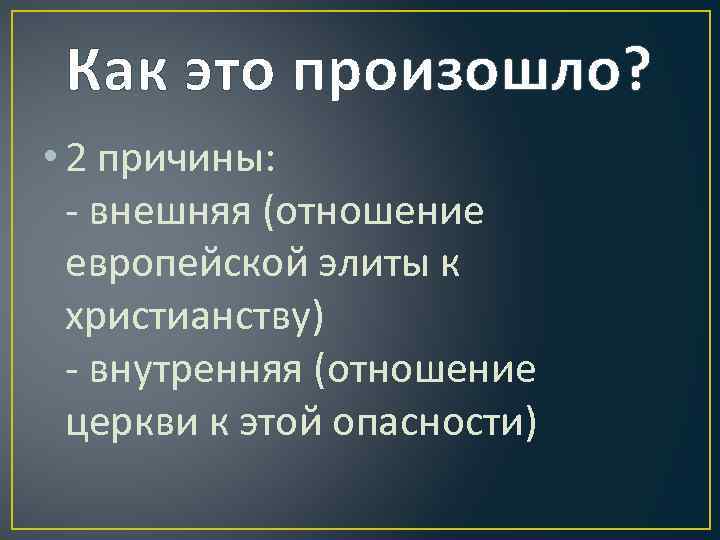 Как это произошло?

• 2 причины:
- внешняя (отношение европейской элиты к христианству)
- внутренняя (отношение церкви к этой опасности)